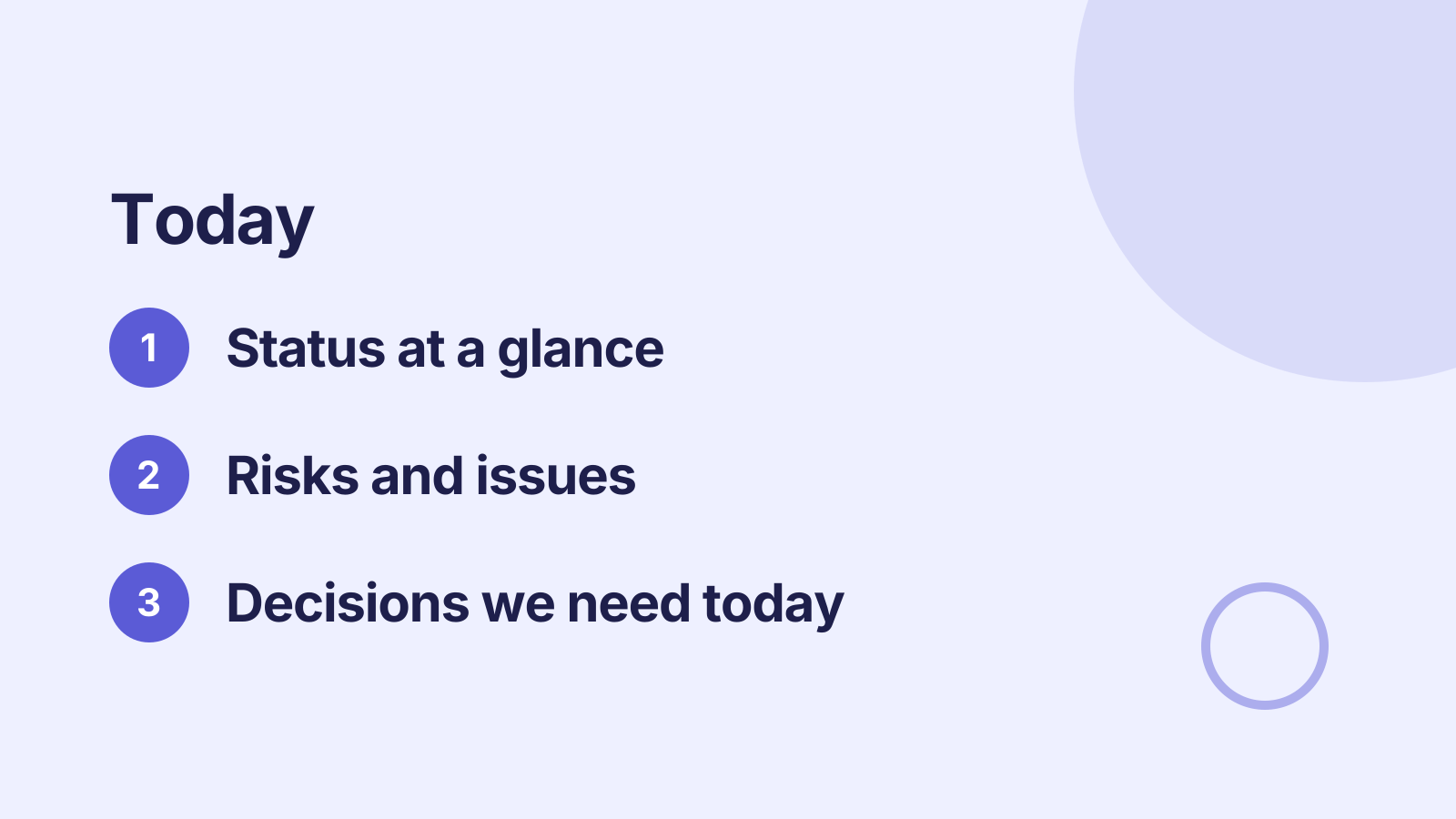 Today

1 Status at a glance

2 Risks and issues

3 Decisions we need today